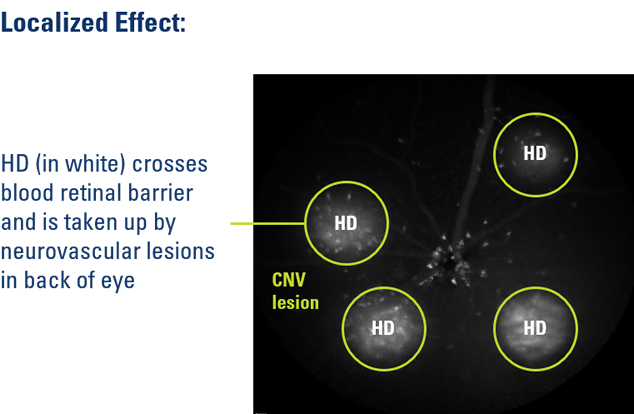 Localized Effect:

HD (in white) crosses blood retinal barrier and is taken up by neurovascular lesions in back of eye

HD

HD

CNV lesion

HD

HD